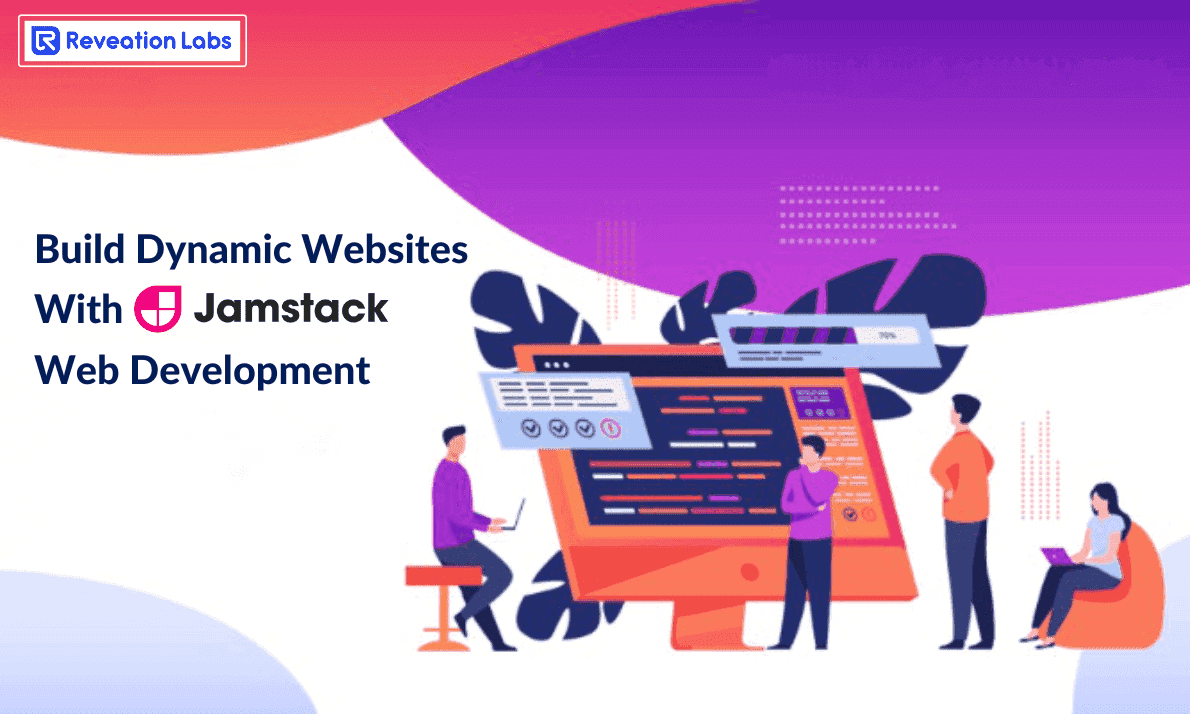 Reveation Labs

Build Dynamic Websites With Jamstack Web Development

70%